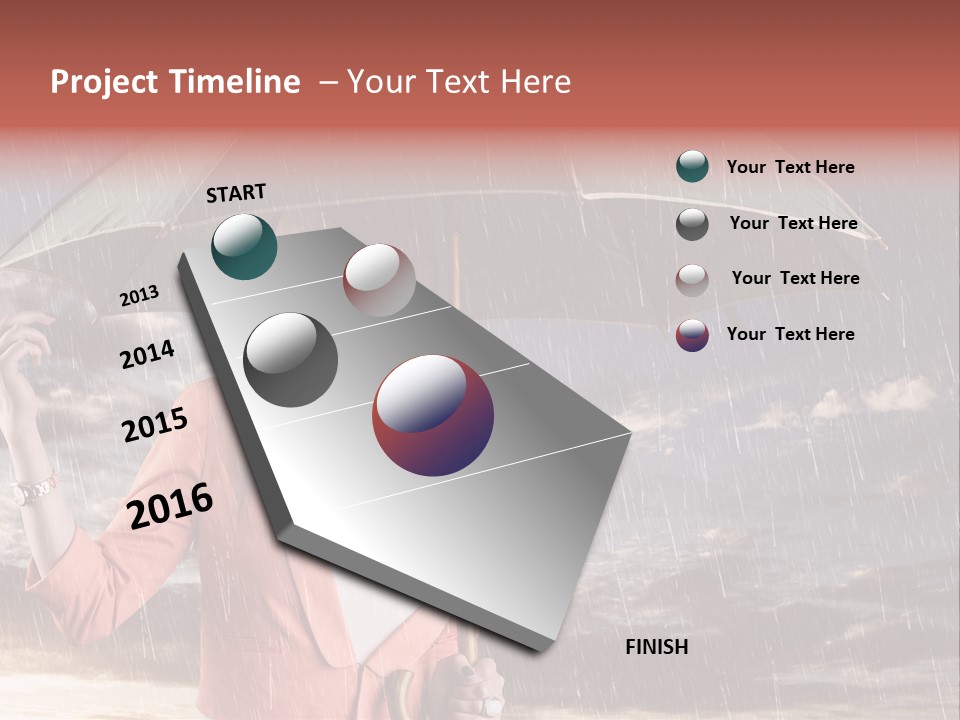 Project Timeline – Your Text Here

START

2013

2014

2015

2016

FINISH

Your Text Here

Your Text Here

Your Text Here

Your Text Here